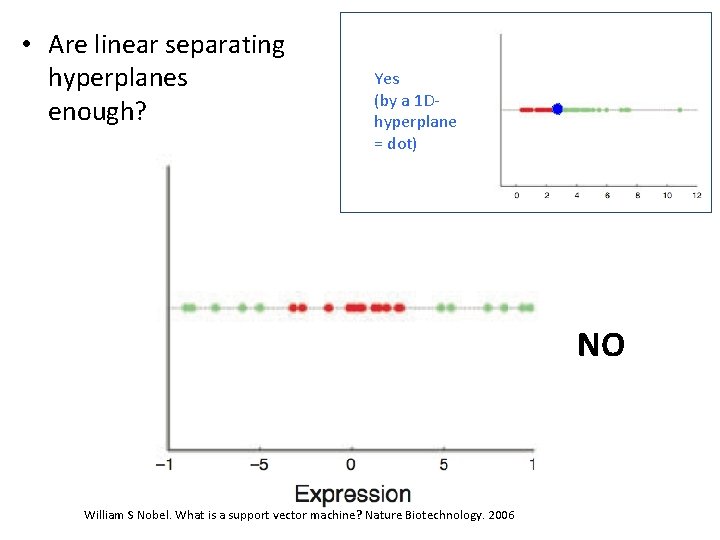 • Are linear separating hyperplanes enough?

Yes
(by a 1D-hyperplane = dot)

0 2 4 6 8 10 12

NO

−1 −5 0 5 1

Expression

William S Nobel. What is a support vector machine? Nature Biotechnology. 2006